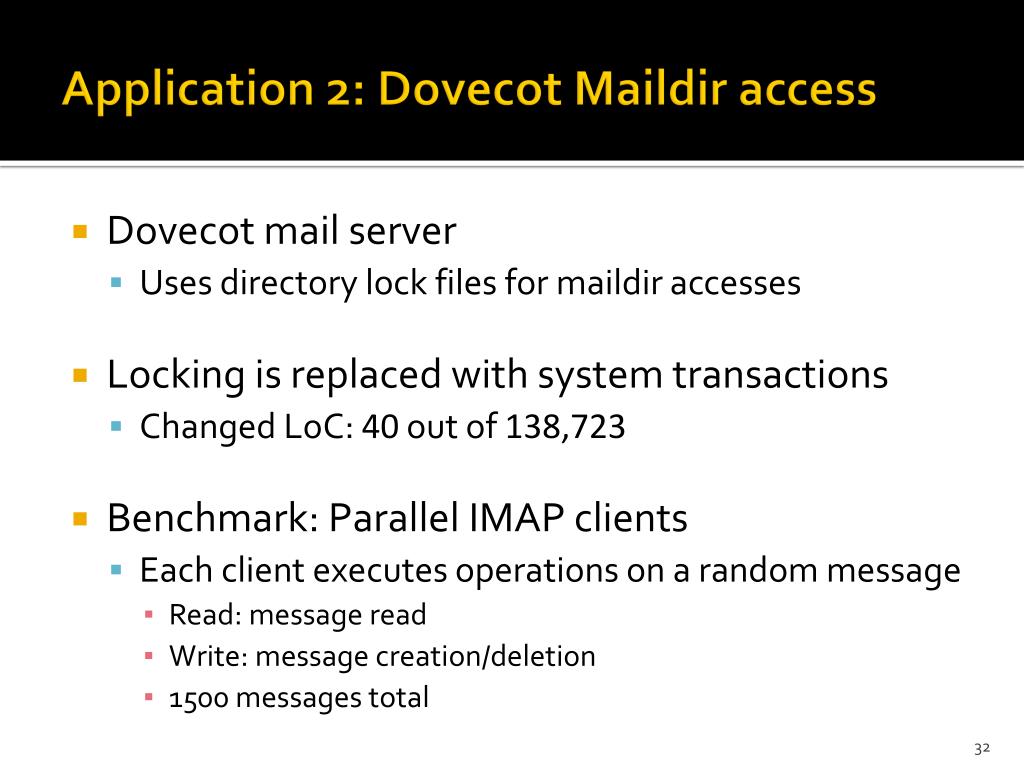 Application 2: Dovecot Maildir access

Dovecot mail server
Uses directory lock files for maildir accesses

Locking is replaced with system transactions
Changed LoC: 40 out of 138,723

Benchmark: Parallel IMAP clients
Each client executes operations on a random message
Read: message read
Write: message creation/deletion
1500 messages total

32